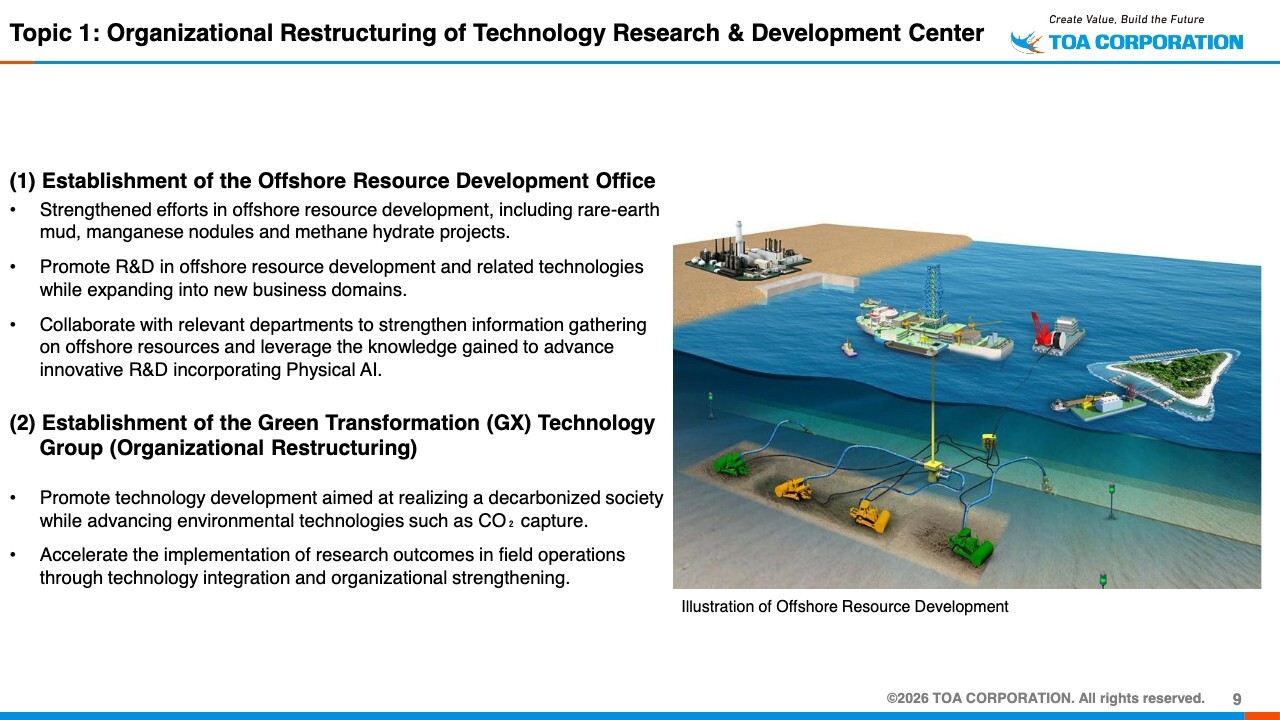 Topic 1: Organizational Restructuring of Technology Research & Development Center

Create Value, Build the Future
TOA CORPORATION

(1) Establishment of the Offshore Resource Development Office

• Strengthened efforts in offshore resource development, including rare-earth mud, manganese nodules and methane hydrate projects.

• Promote R&D in offshore resource development and related technologies while expanding into new business domains.

• Collaborate with relevant departments to strengthen information gathering on offshore resources and leverage the knowledge gained to advance innovative R&D incorporating Physical AI.

(2) Establishment of the Green Transformation (GX) Technology Group (Organizational Restructuring)

• Promote technology development aimed at realizing a decarbonized society while advancing environmental technologies such as $CO_2$ capture.

• Accelerate the implementation of research outcomes in field operations through technology integration and organizational strengthening.

Illustration of Offshore Resource Development

©2026 TOA CORPORATION. All rights reserved. 9